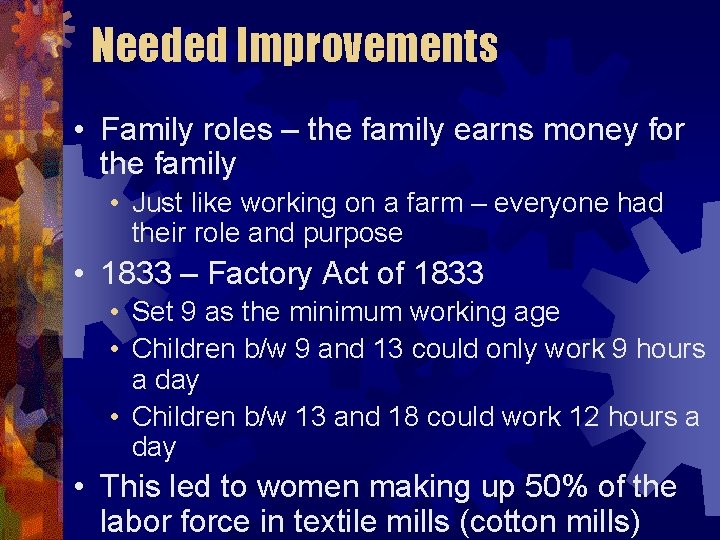 Needed Improvements

• Family roles – the family earns money for the family
  • Just like working on a farm – everyone had their role and purpose
• 1833 – Factory Act of 1833
  • Set 9 as the minimum working age
  • Children b/w 9 and 13 could only work 9 hours a day
  • Children b/w 13 and 18 could work 12 hours a day
• This led to women making up 50% of the labor force in textile mills (cotton mills)